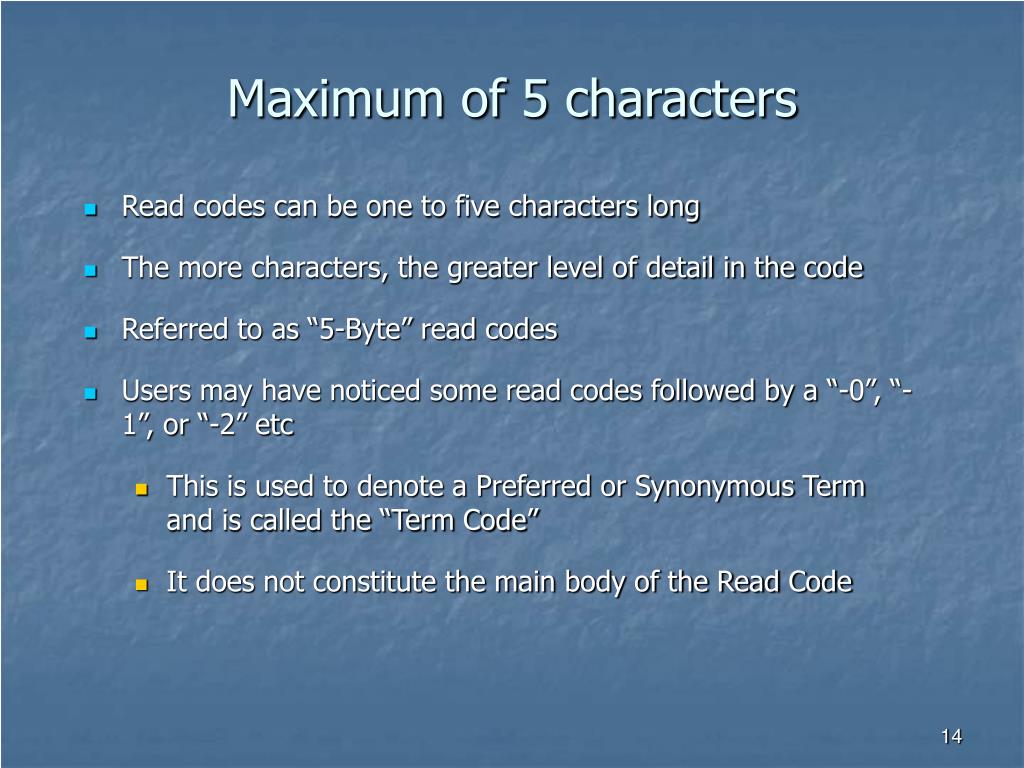 Maximum of 5 characters

Read codes can be one to five characters long

The more characters, the greater level of detail in the code

Referred to as “5-Byte” read codes

Users may have noticed some read codes followed by a “-0”, “-1”, or “-2” etc

This is used to denote a Preferred or Synonymous Term and is called the “Term Code”

It does not constitute the main body of the Read Code

14